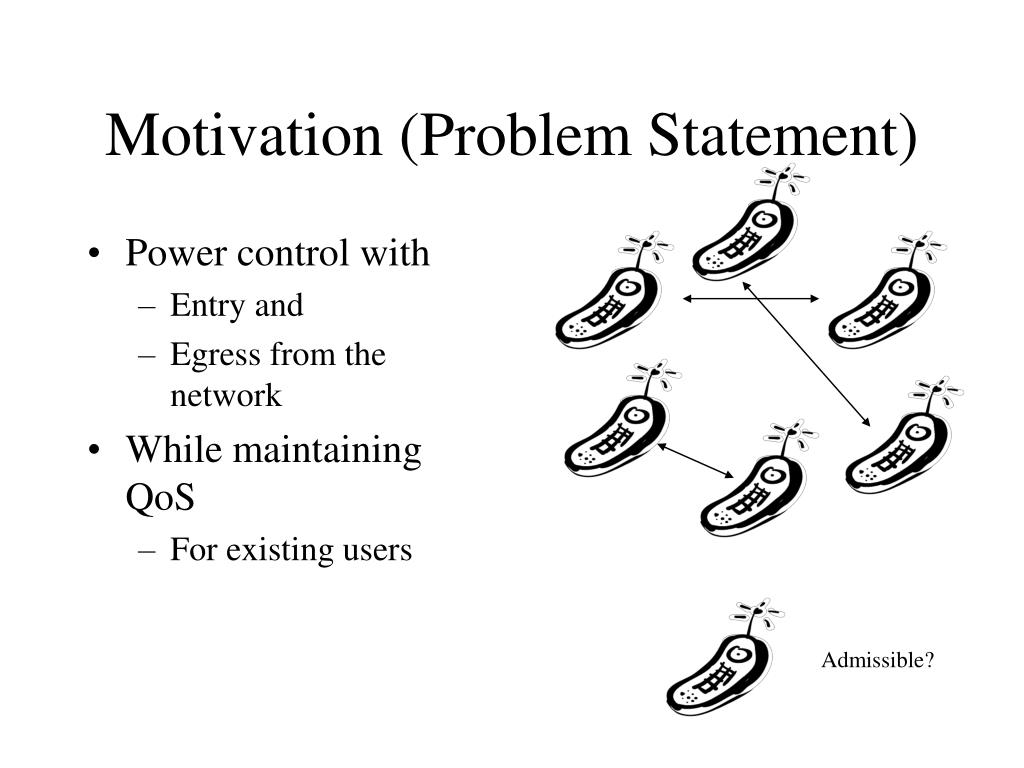 Motivation (Problem Statement)

• Power control with
  – Entry and
  – Egress from the network
• While maintaining QoS
  – For existing users

Admissible?